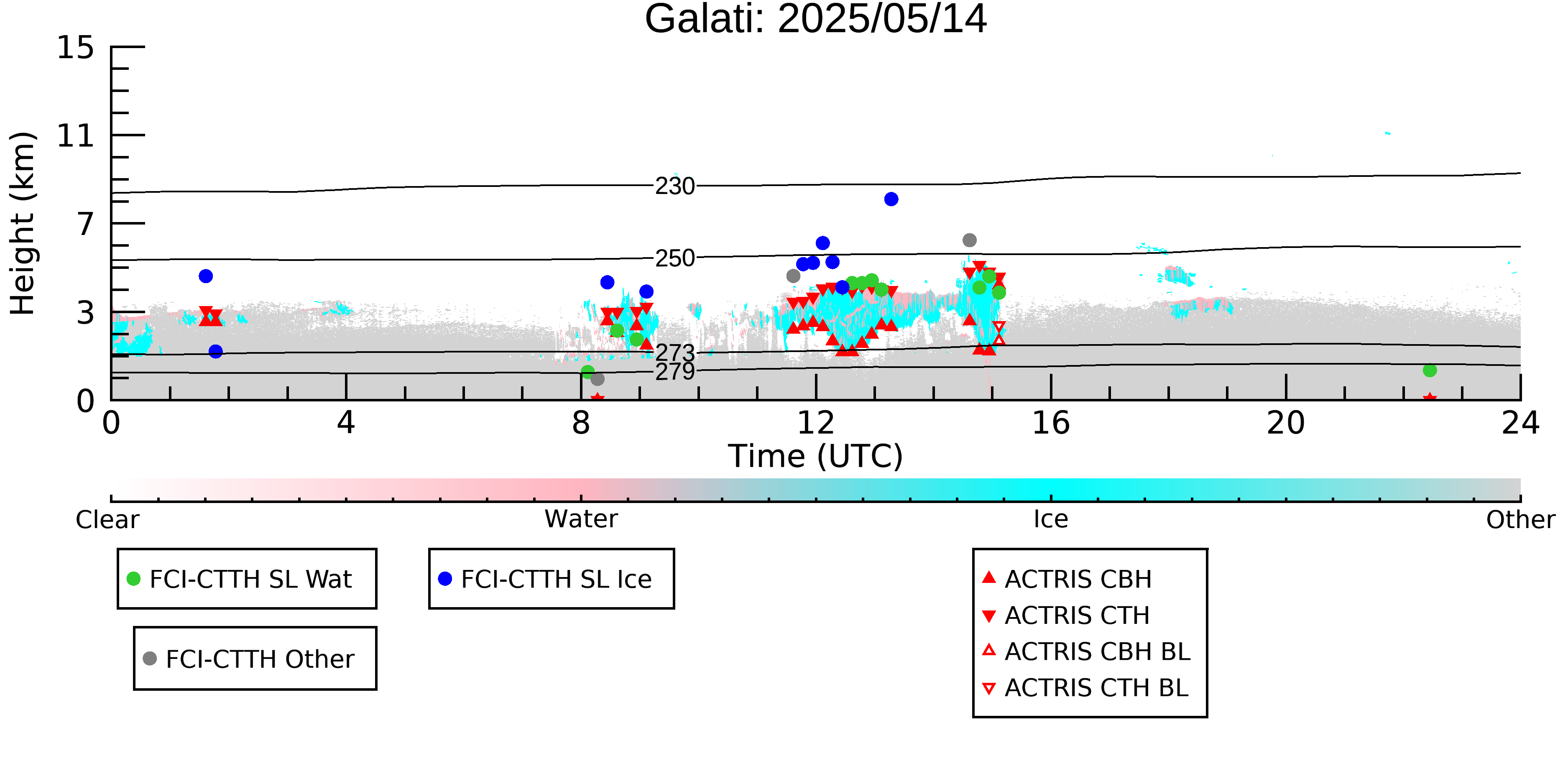 Galati: 2025/05/14

Height (km)

15
11
7
3
0

230
250
273
279

0 4 8 12 16 20 24

Time (UTC)

Clear
Water
Ice
Other

FCI-CTTH SL Wat
FCI-CTTH SL Ice
FCI-CTTH Other

ACTRIS CBH
ACTRIS CTH
ACTRIS CBH BL
ACTRIS CTH BL